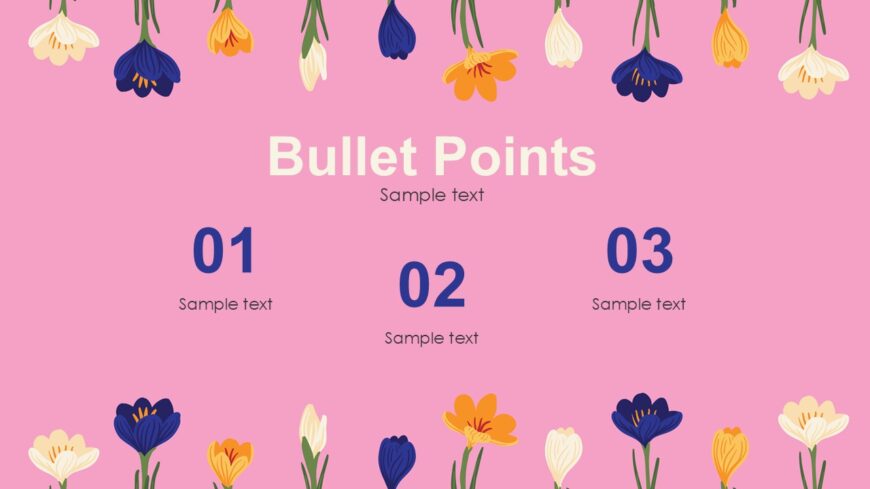 Bullet Points

Sample text

01

Sample text

02

Sample text

03

Sample text